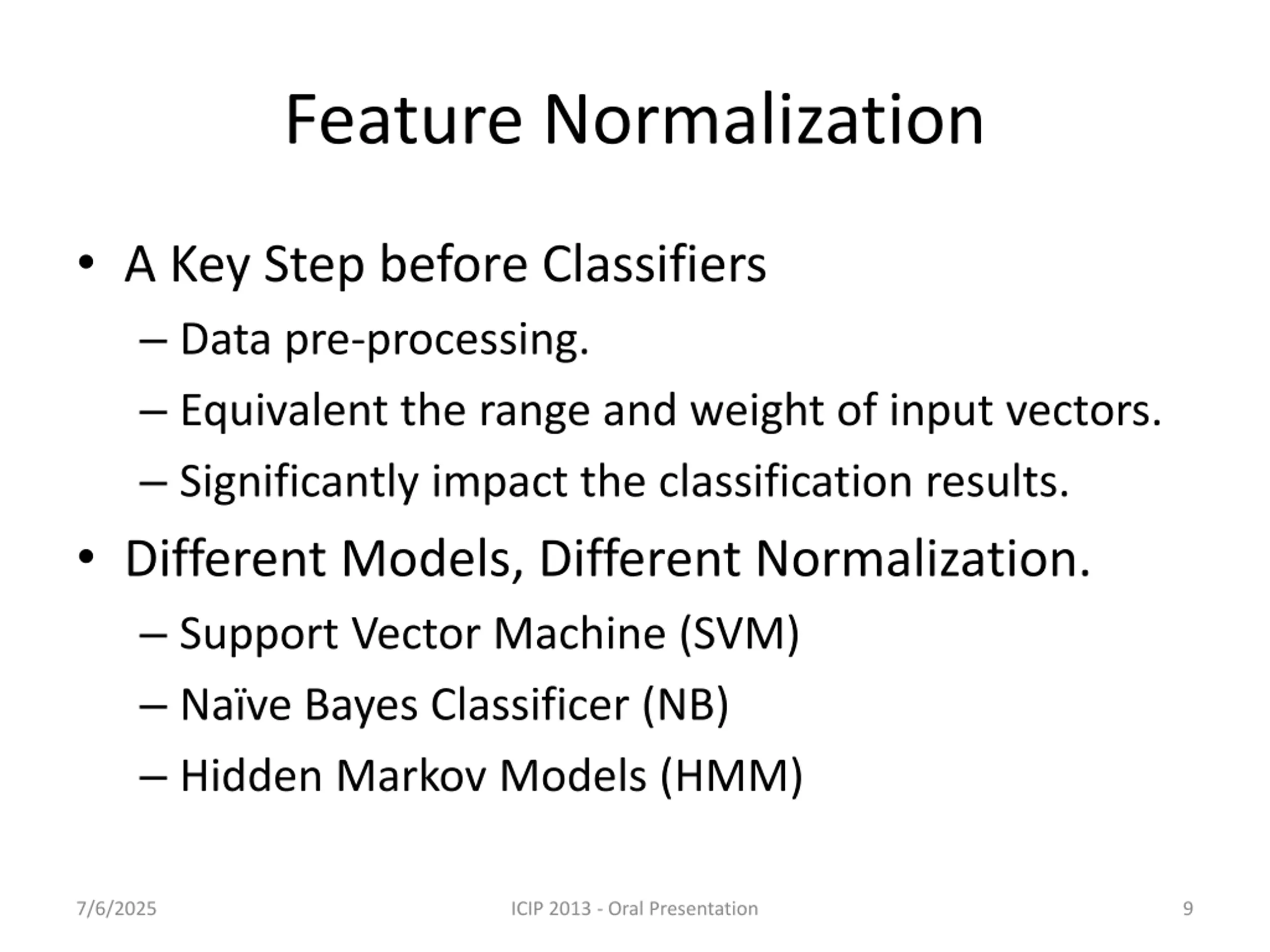 Feature Normalization

• A Key Step before Classifiers
– Data pre-processing.
– Equivalent the range and weight of input vectors.
– Significantly impact the classification results.

• Different Models, Different Normalization.
– Support Vector Machine (SVM)
– Naïve Bayes Classificer (NB)
– Hidden Markov Models (HMM)

7/6/2025

ICIP 2013 - Oral Presentation

9